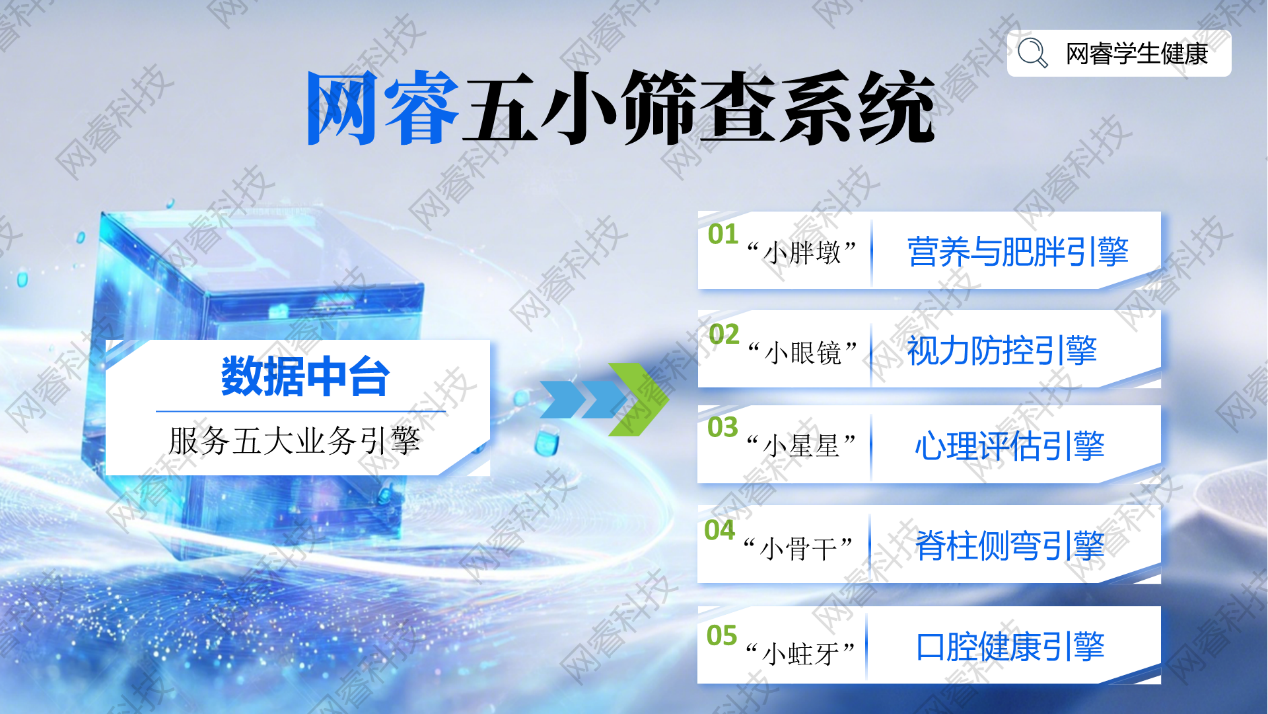 网睿学生健康

网睿五小筛查系统

数据中台
服务五大业务引擎

01 “小胖墩” 营养与肥胖引擎

02 “小眼镜” 视力防控引擎

03 “小星星” 心理评估引擎

04 “小骨干” 脊柱侧弯引擎

05 “小蛀牙” 口腔健康引擎

网睿科技